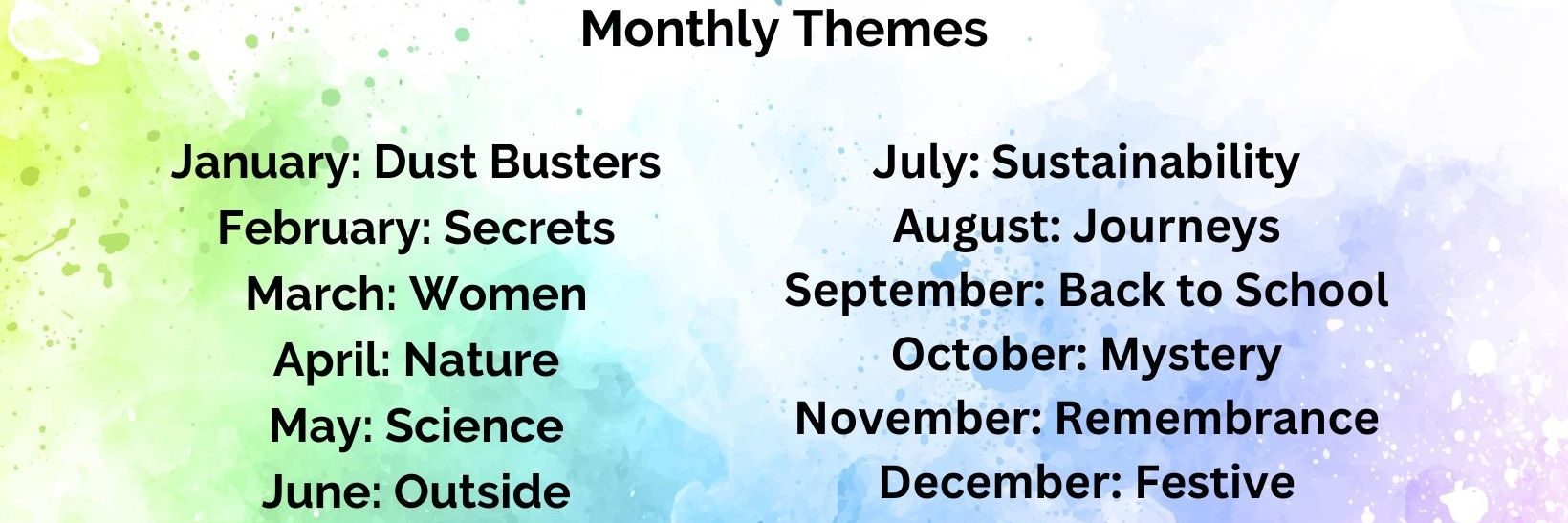 Monthly Themes

January: Dust Busters
February: Secrets
March: Women
April: Nature
May: Science
June: Outside

July: Sustainability
August: Journeys
September: Back to School
October: Mystery
November: Remembrance
December: Festive